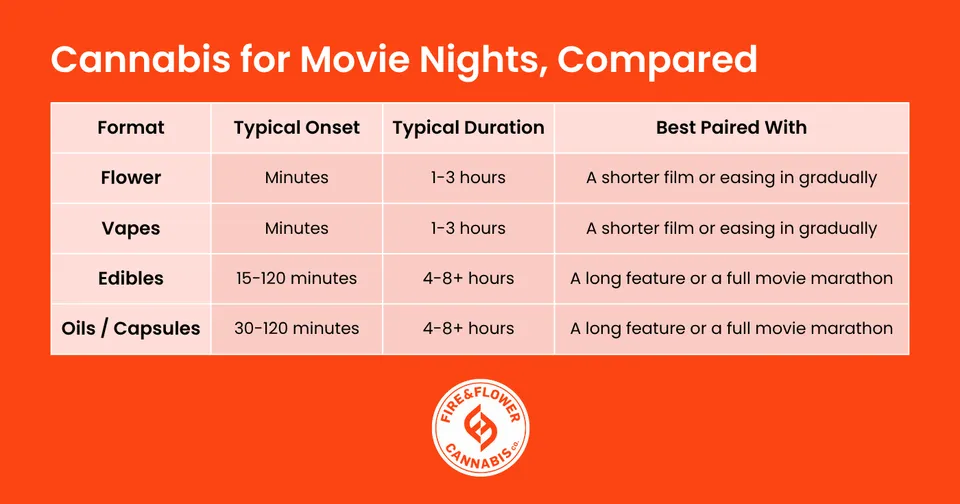 Cannabis for Movie Nights, Compared

| Format | Typical Onset | Typical Duration | Best Paired With |
|---|---|---|---|
| Flower | Minutes | 1-3 hours | A shorter film or easing in gradually |
| Vapes | Minutes | 1-3 hours | A shorter film or easing in gradually |
| Edibles | 15-120 minutes | 4-8+ hours | A long feature or a full movie marathon |
| Oils / Capsules | 30-120 minutes | 4-8+ hours | A long feature or a full movie marathon |

FIRE&FLOWER CANNABIS CO.